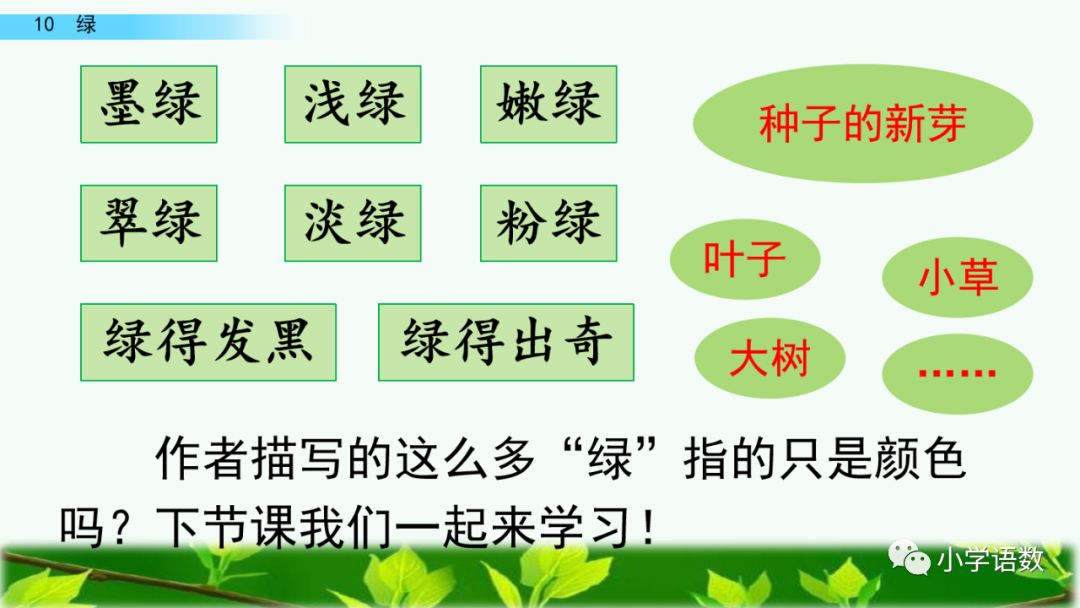 10 绿

墨绿 浅绿 嫩绿

翠绿 淡绿 粉绿

绿得发黑 绿得出奇

种子的新芽

叶子

小草

大树

……

作者描写的这么多“绿”指的只是颜色吗？下节课我们一起来学习！

小学语数